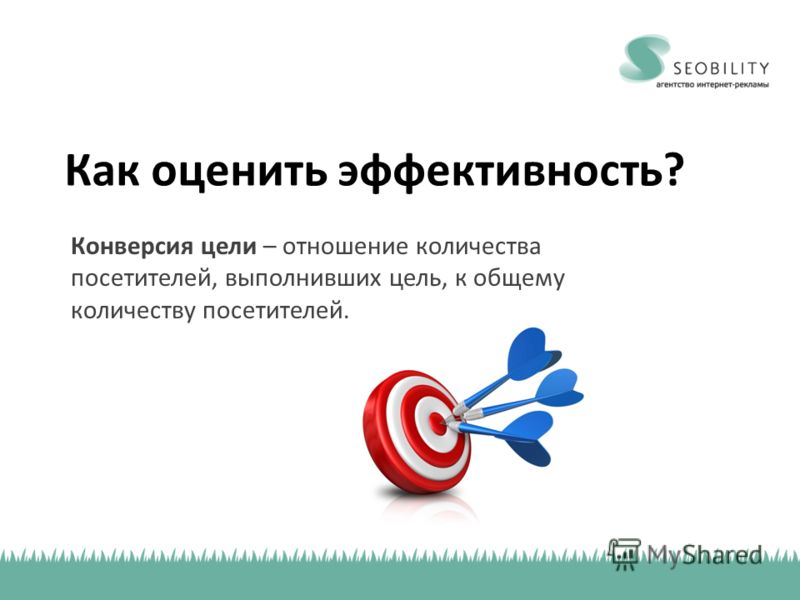 SEOBILITY
агентство интернет-рекламы

Как оценить эффективность?

Конверсия цели – отношение количества посетителей, выполнивших цель, к общему количеству посетителей.

MyShared